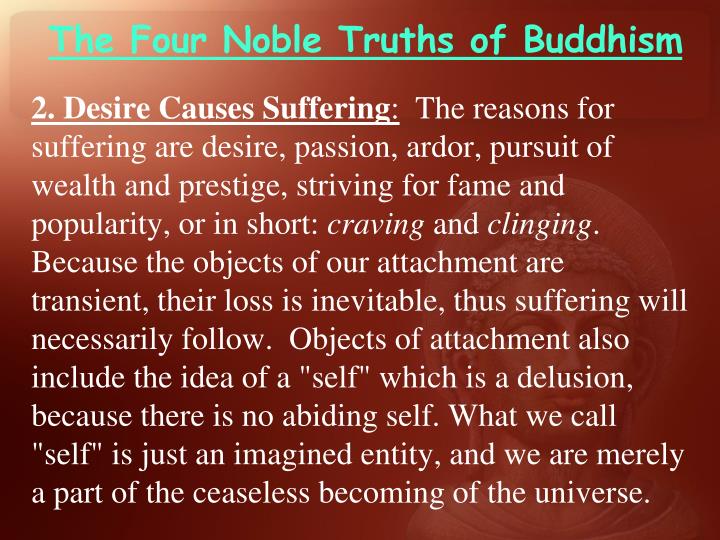 The Four Noble Truths of Buddhism

2. Desire Causes Suffering: The reasons for suffering are desire, passion, ardor, pursuit of wealth and prestige, striving for fame and popularity, or in short: craving and clinging. Because the objects of our attachment are transient, their loss is inevitable, thus suffering will necessarily follow. Objects of attachment also include the idea of a "self" which is a delusion, because there is no abiding self. What we call "self" is just an imagined entity, and we are merely a part of the ceaseless becoming of the universe.